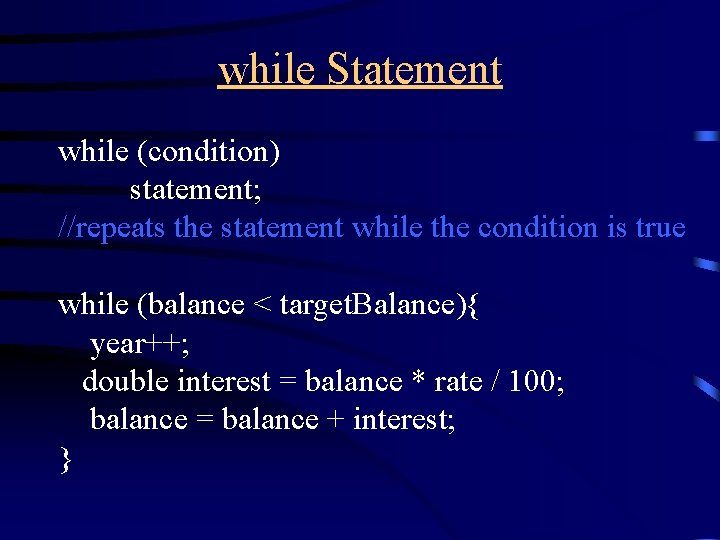 while Statement

while (condition)
statement;
//repeats the statement while the condition is true

while (balance < targetBalance){
year++;
double interest = balance * rate / 100;
balance = balance + interest;
}